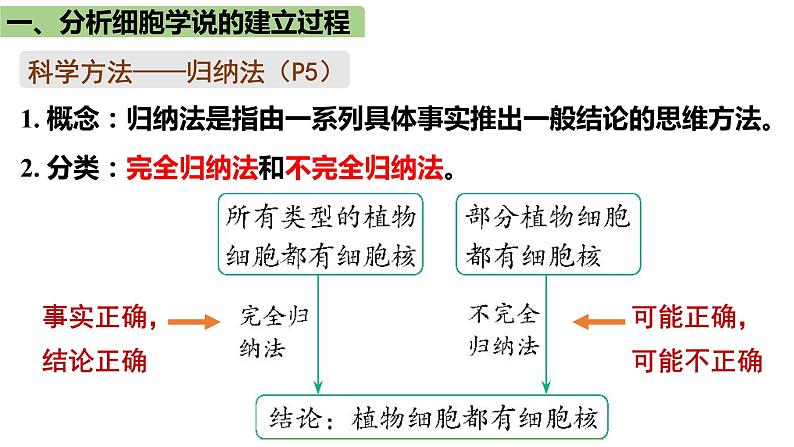 一、分析细胞学说的建立过程

科学方法——归纳法（P5）

1. 概念：归纳法是指由一系列具体事实推出一般结论的思维方法。

2. 分类：完全归纳法和不完全归纳法。

所有类型的植物细胞都有细胞核

部分植物细胞都有细胞核

事实正确，结论正确

完全归纳法

不完全归纳法

可能正确，可能不正确

结论：植物细胞都有细胞核